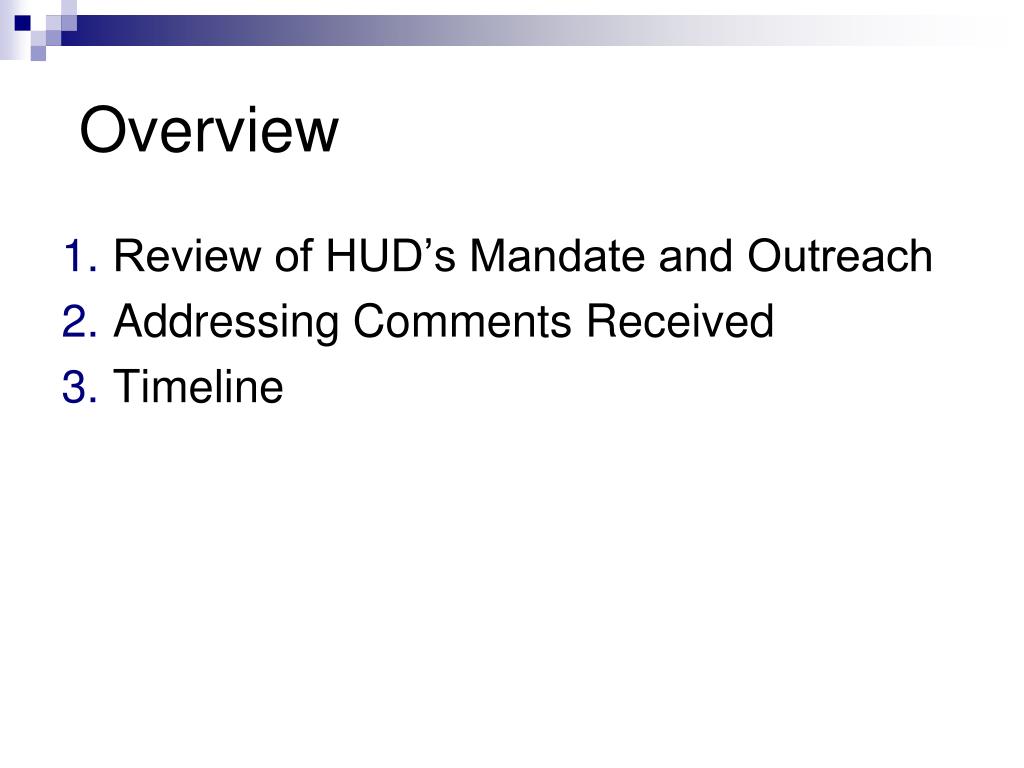 Overview

1. Review of HUD’s Mandate and Outreach
2. Addressing Comments Received
3. Timeline